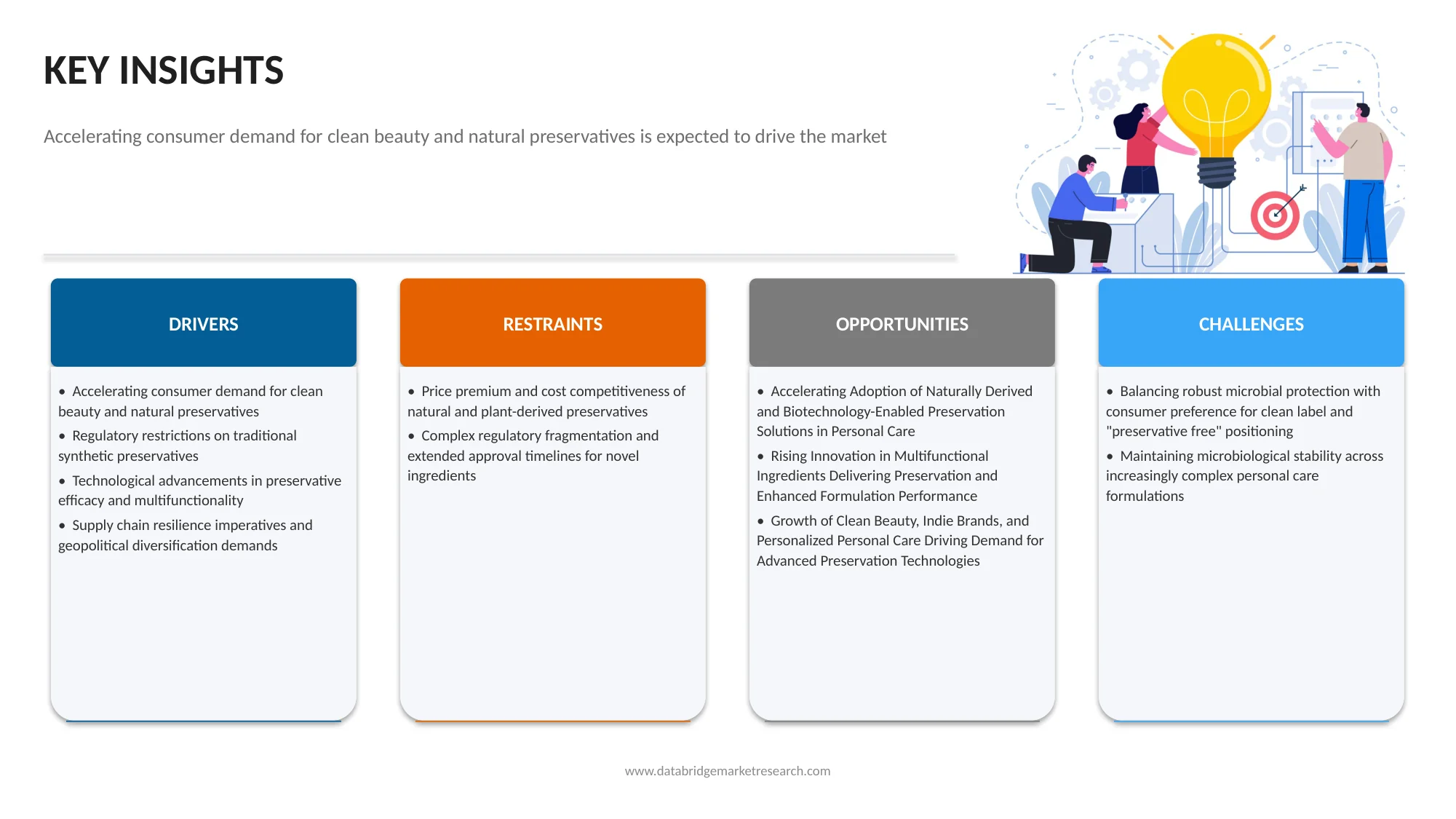 KEY INSIGHTS

Accelerating consumer demand for clean beauty and natural preservatives is expected to drive the market

DRIVERS

• Accelerating consumer demand for clean beauty and natural preservatives
• Regulatory restrictions on traditional synthetic preservatives
• Technological advancements in preservative efficacy and multifunctionality
• Supply chain resilience imperatives and geopolitical diversification demands

RESTRAINTS

• Price premium and cost competitiveness of natural and plant-derived preservatives
• Complex regulatory fragmentation and extended approval timelines for novel ingredients

OPPORTUNITIES

• Accelerating Adoption of Naturally Derived and Biotechnology-Enabled Preservation Solutions in Personal Care
• Rising Innovation in Multifunctional Ingredients Delivering Preservation and Enhanced Formulation Performance
• Growth of Clean Beauty, Indie Brands, and Personalized Personal Care Driving Demand for Advanced Preservation Technologies

CHALLENGES

• Balancing robust microbial protection with consumer preference for clean label and "preservative free" positioning
• Maintaining microbiological stability across increasingly complex personal care formulations

www.databridgemarketresearch.com